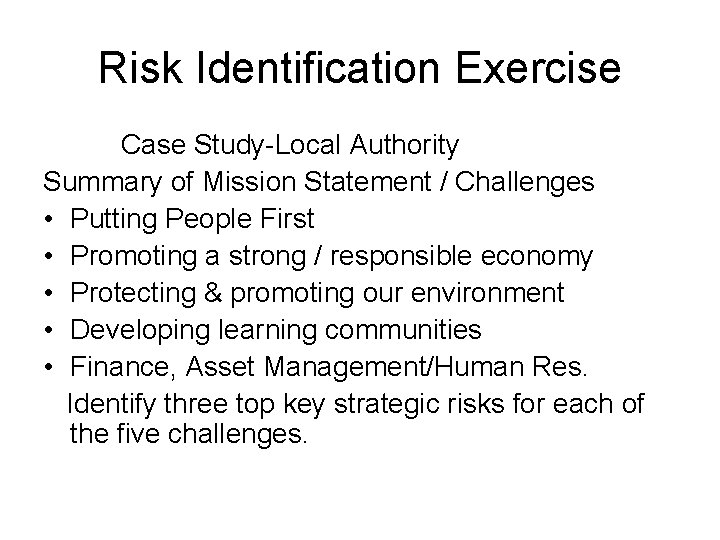 Risk Identification Exercise

Case Study-Local Authority

Summary of Mission Statement / Challenges

• Putting People First
• Promoting a strong / responsible economy
• Protecting & promoting our environment
• Developing learning communities
• Finance, Asset Management/Human Res.

Identify three top key strategic risks for each of the five challenges.